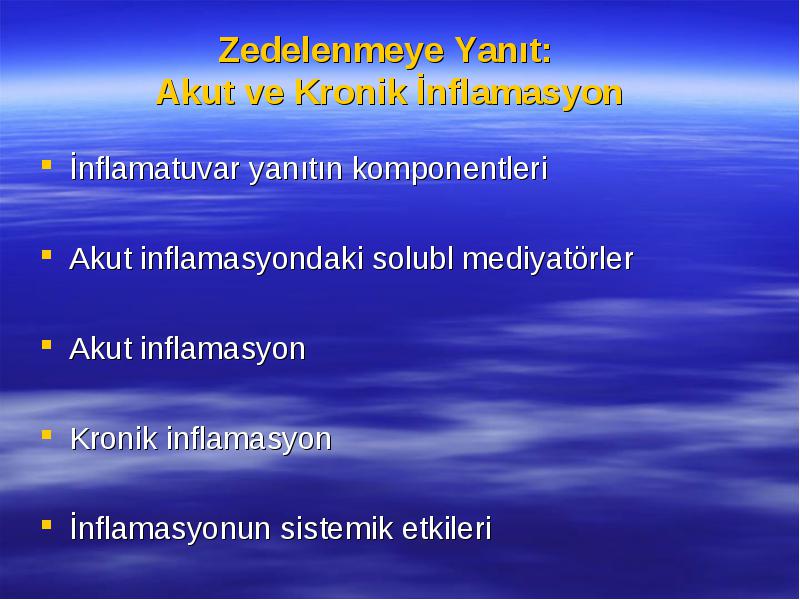 Zedelenmeye Yanıt:
Akut ve Kronik İnflamasyon

- İnflamatuvar yanıtın komponentleri
- Akut inflamasyondaki solubl mediyatörler
- Akut inflamasyon
- Kronik inflamasyon
- İnflamasyonun sistemik etkileri